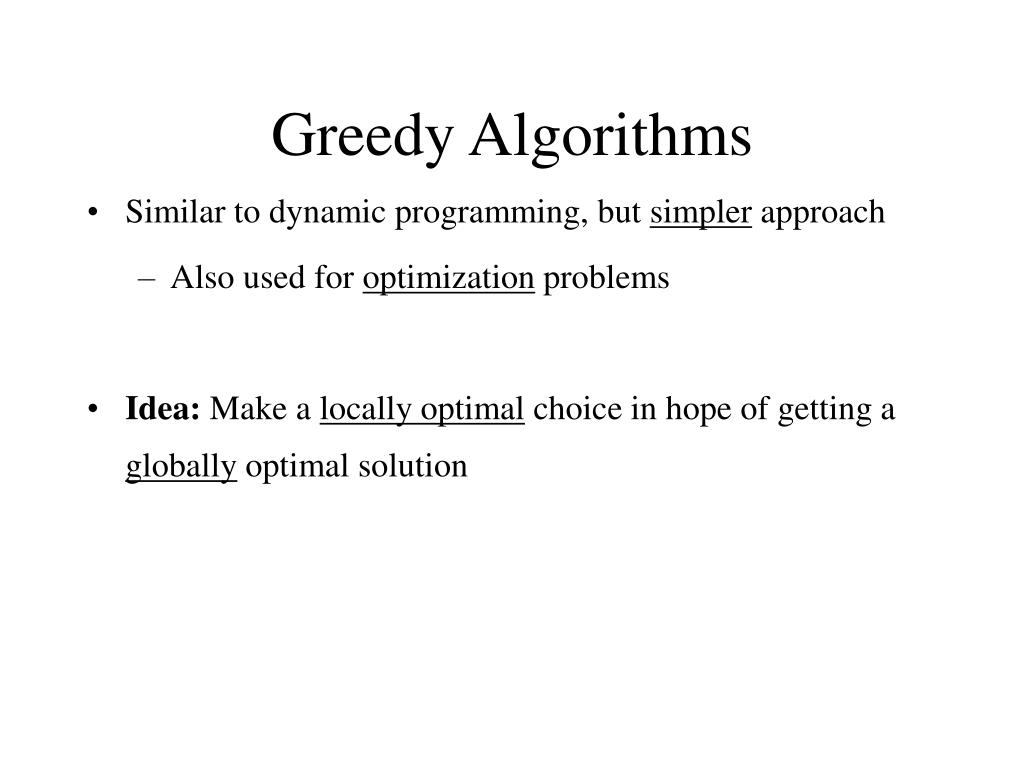 Greedy Algorithms

• Similar to dynamic programming, but simpler approach
– Also used for optimization problems

• Idea: Make a locally optimal choice in hope of getting a globally optimal solution